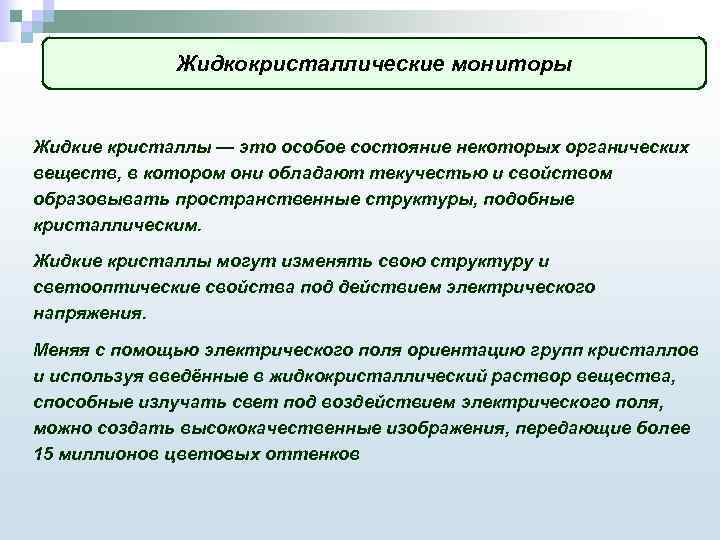 Жидкокристаллические мониторы

Жидкие кристаллы — это особое состояние некоторых органических веществ, в котором они обладают текучестью и свойством образовывать пространственные структуры, подобные кристаллическим.

Жидкие кристаллы могут изменять свою структуру и светооптические свойства под действием электрического напряжения.

Меняя с помощью электрического поля ориентацию групп кристаллов и используя введённые в жидкокристаллический раствор вещества, способные излучать свет под воздействием электрического поля, можно создать высококачественные изображения, передающие более 15 миллионов цветовых оттенков